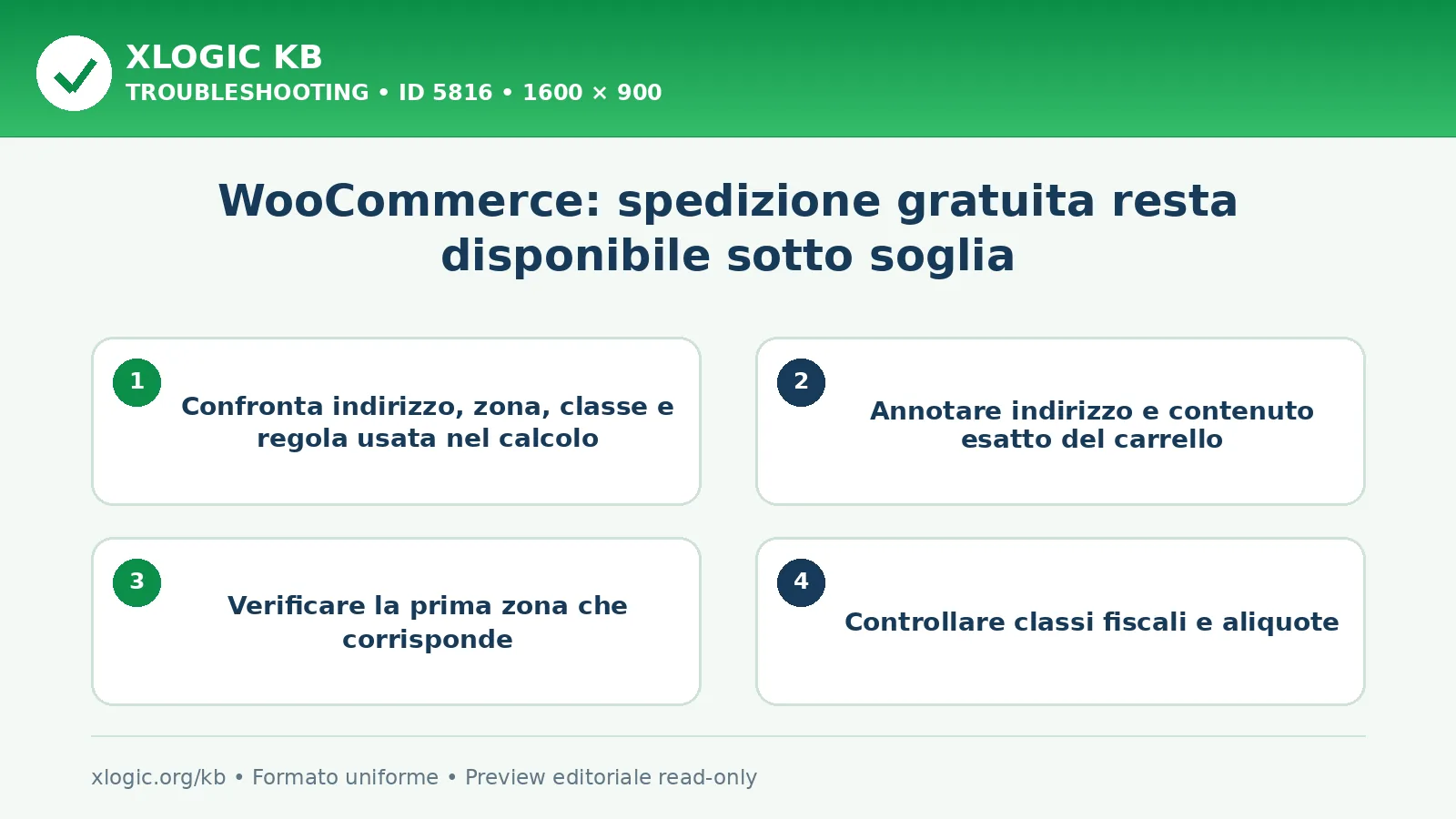 XLOGIC KB
TROUBLESHOOTING • ID 5816 • 1600 × 900

WooCommerce: spedizione gratuita resta disponibile sotto soglia

1
Confronta indirizzo, zona, classe e regola usata nel calcolo

2
Annotare indirizzo e contenuto esatto del carrello

3
Verificare la prima zona che corrisponde

4
Controllare classi fiscali e aliquote

xlogic.org/kb • Formato uniforme • Preview editoriale read-only